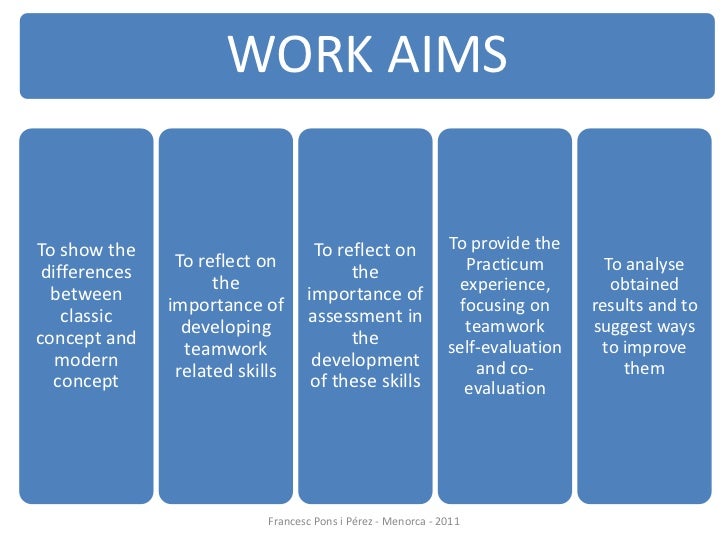 WORK AIMS

To show the differences between classic concept and modern concept

To reflect on the importance of developing teamwork related skills

To reflect on the importance of assessment in the development of these skills

To provide the Practicum experience, focusing on teamwork self-evaluation and co-evaluation

To analyse obtained results and to suggest ways to improve them

Francesc Pons i Pérez - Menorca - 2011